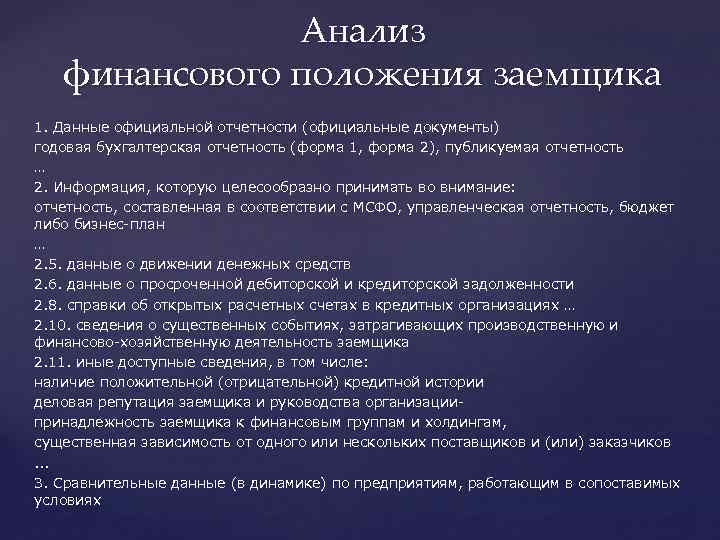 Анализ финансового положения заемщика

1. Данные официальной отчетности (официальные документы)
годовая бухгалтерская отчетность (форма 1, форма 2), публикуемая отчетность
…
2. Информация, которую целесообразно принимать во внимание:
отчетность, составленная в соответствии с МСФО, управленческая отчетность, бюджет либо бизнес-план
…
2.5. данные о движении денежных средств
2.6. данные о просроченной дебиторской и кредиторской задолженности
2.8. справки об открытых расчетных счетах в кредитных организациях …
2.10. сведения о существенных событиях, затрагивающих производственную и финансово-хозяйственную деятельность заемщика
2.11. иные доступные сведения, в том числе:
наличие положительной (отрицательной) кредитной истории
деловая репутация заемщика и руководства организации-
принадлежность заемщика к финансовым группам и холдингам,
существенная зависимость от одного или нескольких поставщиков и (или) заказчиков
…
3. Сравнительные данные (в динамике) по предприятиям, работающим в сопоставимых условиях